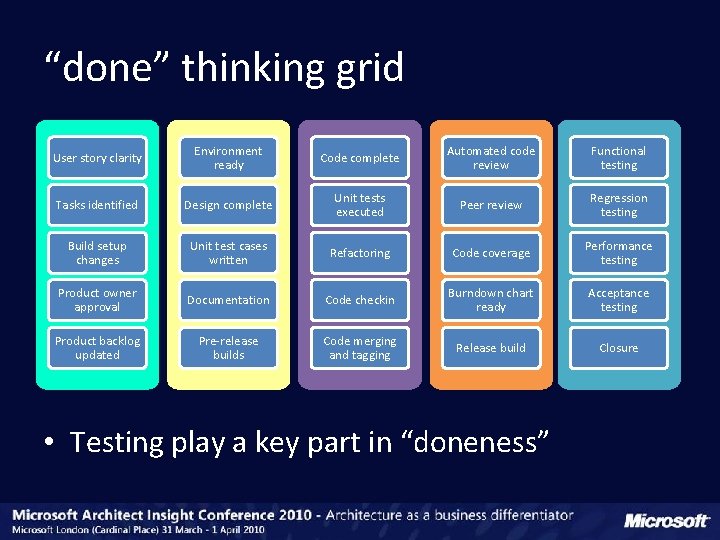 “done” thinking grid

User story clarity
Tasks identified
Build setup changes
Product owner approval
Product backlog updated

Environment ready
Design complete
Unit test cases written
Documentation
Pre-release builds

Code complete
Unit tests executed
Refactoring
Code checkin
Code merging and tagging

Automated code review
Peer review
Code coverage
Burndown chart ready
Release build

Functional testing
Regression testing
Performance testing
Acceptance testing
Closure

• Testing play a key part in “doneness”

Microsoft Architect Insight Conference 2010 - Architecture as a business differentiator
Microsoft London (Cardinal Place) 31 March - 1 April 2010

Microsoft